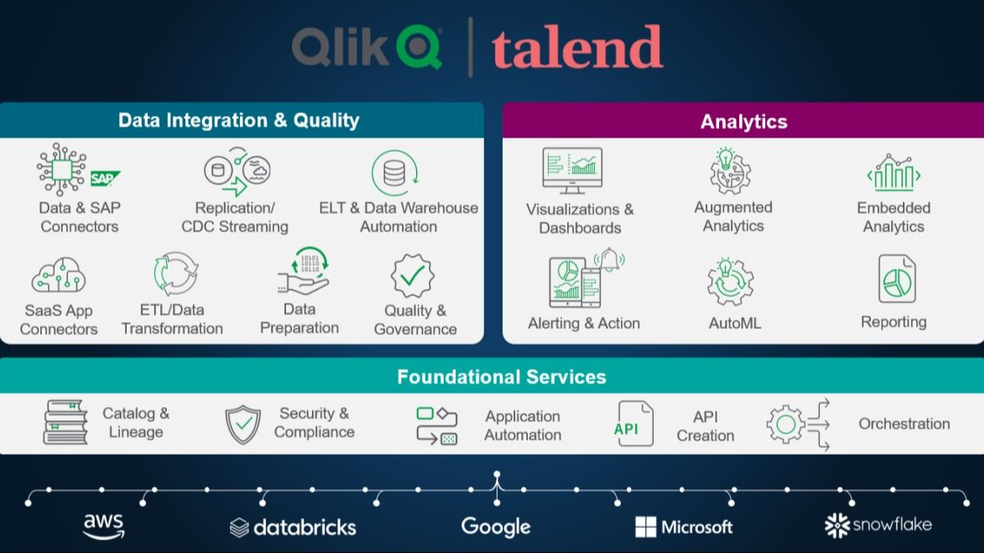 Qlik | talend

Data Integration & Quality

SAP

Data & SAP Connectors

Replication/ CDC Streaming

ELT & Data Warehouse Automation

SaaS App Connectors

ETL/Data Transformation

Data Preparation

Quality & Governance

Analytics

Visualizations & Dashboards

Augmented Analytics

Embedded Analytics

Alerting & Action

AutoML

Reporting

Foundational Services

Catalog & Lineage

Security & Compliance

Application Automation

API

API Creation

Orchestration

aws

databricks

Google

Microsoft

snowflake